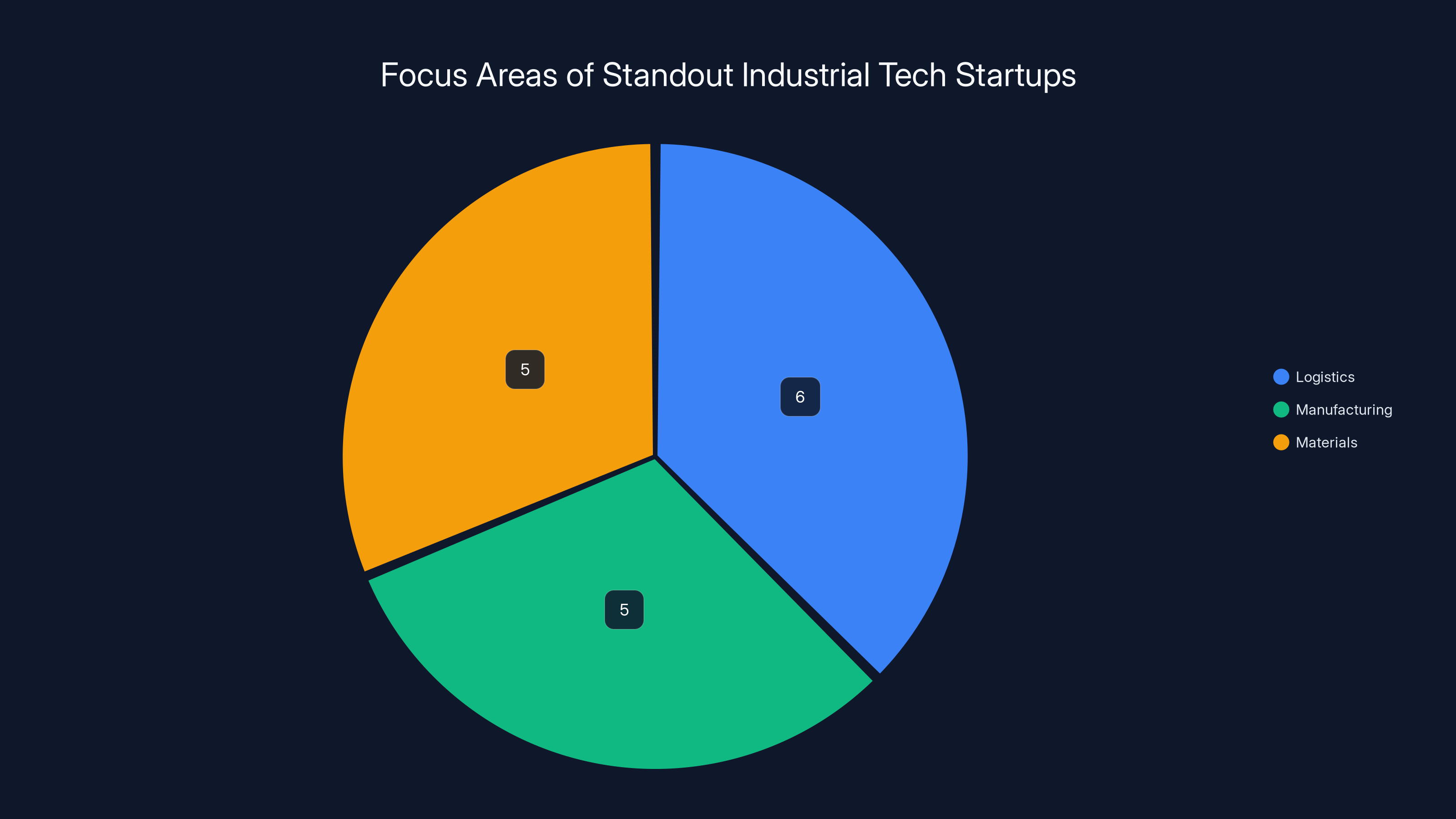 Focus Areas of Standout Industrial Tech Startups

5

6

5

Logistics
Manufacturing
Materials